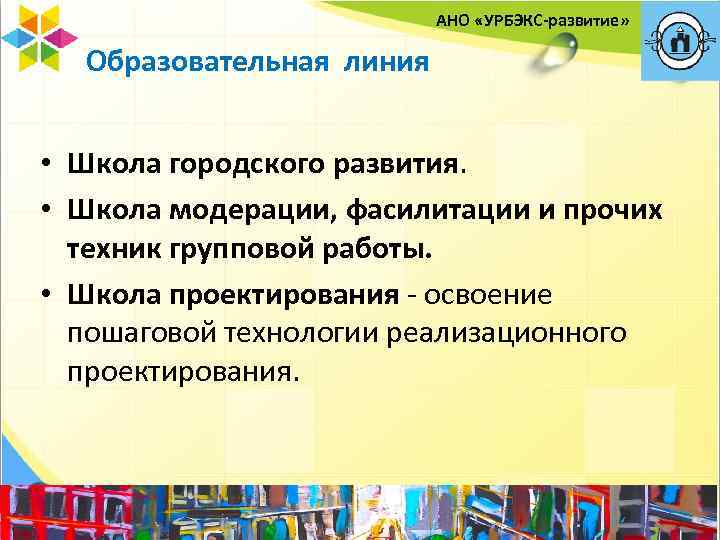 АНО «УРБЭКС-развитие»

Образовательная линия

• Школа городского развития.
• Школа модерации, фасилитации и прочих техник групповой работы.
• Школа проектирования - освоение пошаговой технологии реализационного проектирования.